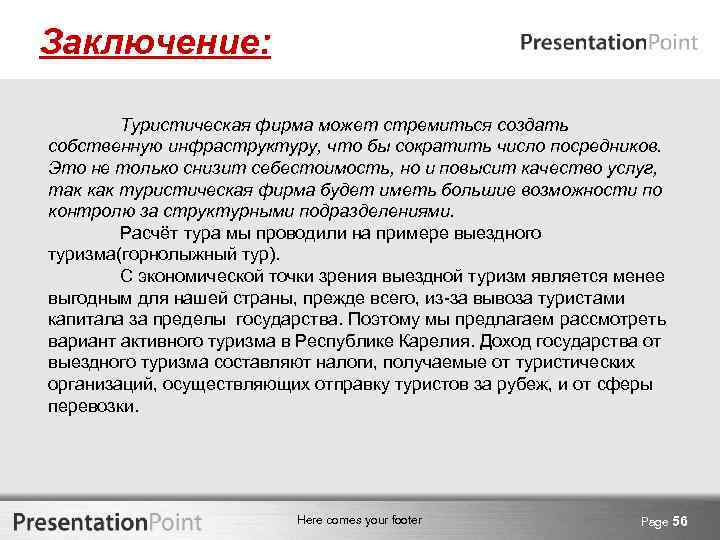 Заключение:

PresentationPoint

Туристическая фирма может стремиться создать собственную инфраструктуру, что бы сократить число посредников. Это не только снизит себестоимость, но и повысит качество услуг, так как туристическая фирма будет иметь большие возможности по контролю за структурными подразделениями.

Расчёт тура мы проводили на примере выездного туризма(горнолыжный тур).

С экономической точки зрения выездной туризм является менее выгодным для нашей страны, прежде всего, из-за вывоза туристами капитала за пределы государства. Поэтому мы предлагаем рассмотреть вариант активного туризма в Республике Карелия. Доход государства от выездного туризма составляют налоги, получаемые от туристических организаций, осуществляющих отправку туристов за рубеж, и от сферы перевозки.

PresentationPoint

Here comes your footer

Page 56